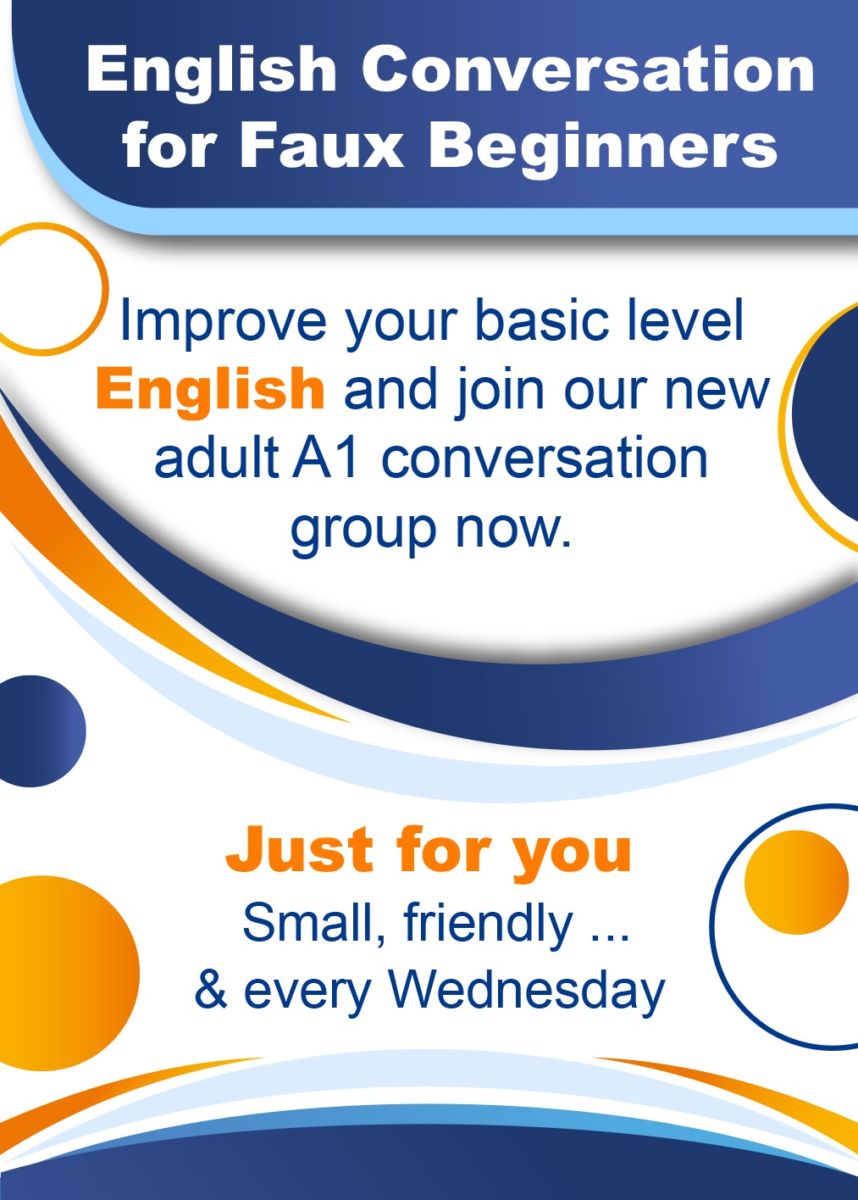 English Conversation for Faux Beginners

Improve your basic level English and join our new adult A1 conversation group now.

Just for you

Small, friendly ...
& every Wednesday